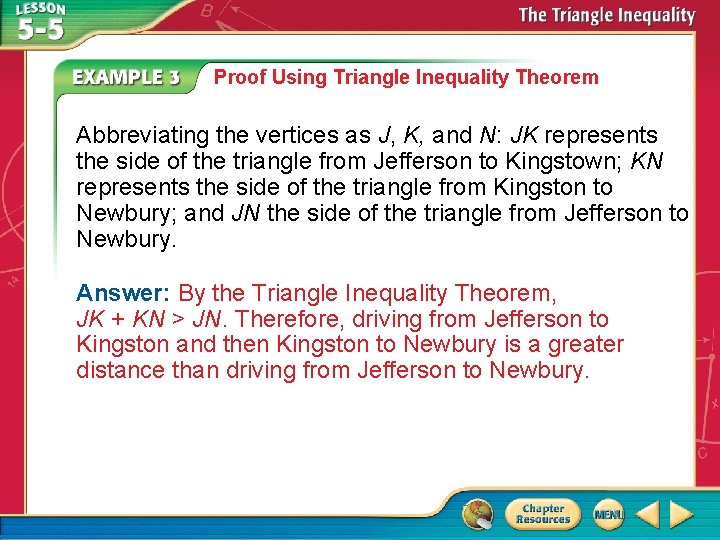 LESSON 5-5

The Triangle Inequality

EXAMPLE 3 Proof Using Triangle Inequality Theorem

Abbreviating the vertices as $J$, $K$, and $N$: $JK$ represents the side of the triangle from Jefferson to Kingstown; $KN$ represents the side of the triangle from Kingston to Newbury; and $JN$ the side of the triangle from Jefferson to Newbury.

Answer: By the Triangle Inequality Theorem, $JK + KN > JN$. Therefore, driving from Jefferson to Kingston and then Kingston to Newbury is a greater distance than driving from Jefferson to Newbury.

Chapter Resources

MENU